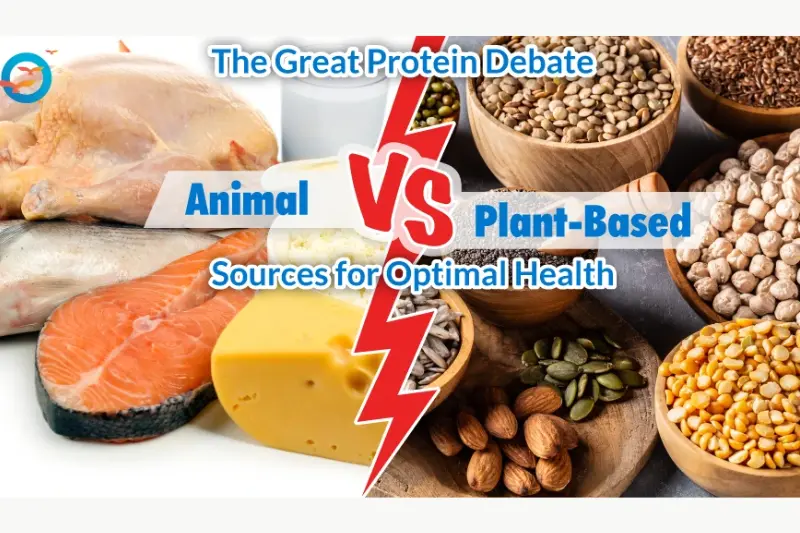 The Great Protein Debate

Animal VS Plant-Based

Sources for Optimal Health